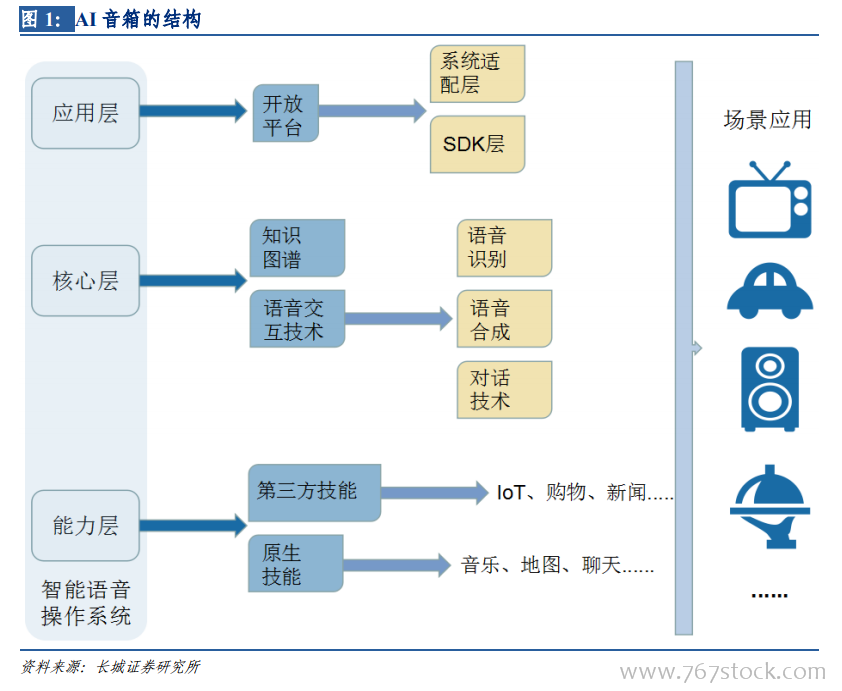 图 1: AI 音箱的结构

应用层

开放平台

系统适配层

SDK层

核心层

知识图谱

语音交互技术

语音识别

语音合成

对话技术

能力层

第三方技能

IoT、购物、新闻.....

原生技能

音乐、地图、聊天......

智能语音操作系统

场景应用

......

资料来源：长城证券研究所

www.767stock.com